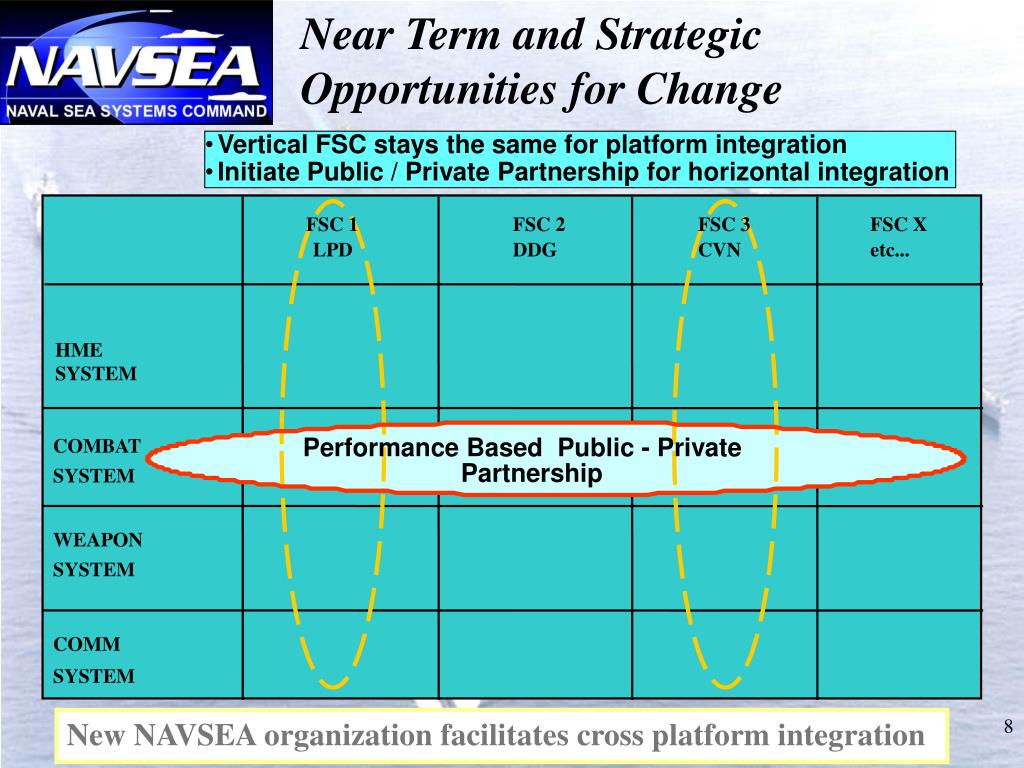 NAVSEA
NAVAL SEA SYSTEMS COMMAND

Near Term and Strategic Opportunities for Change

• Vertical FSC stays the same for platform integration
• Initiate Public / Private Partnership for horizontal integration

| | FSC 1 LPD | FSC 2 DDG | FSC 3 CVN | FSC X etc... |
|---|---|---|---|---|
| HME SYSTEM | | | | |
| COMBAT SYSTEM | | | | |
| WEAPON SYSTEM | | | | |
| COMM SYSTEM | | | | |

Performance Based Public - Private Partnership

New NAVSEA organization facilitates cross platform integration

8